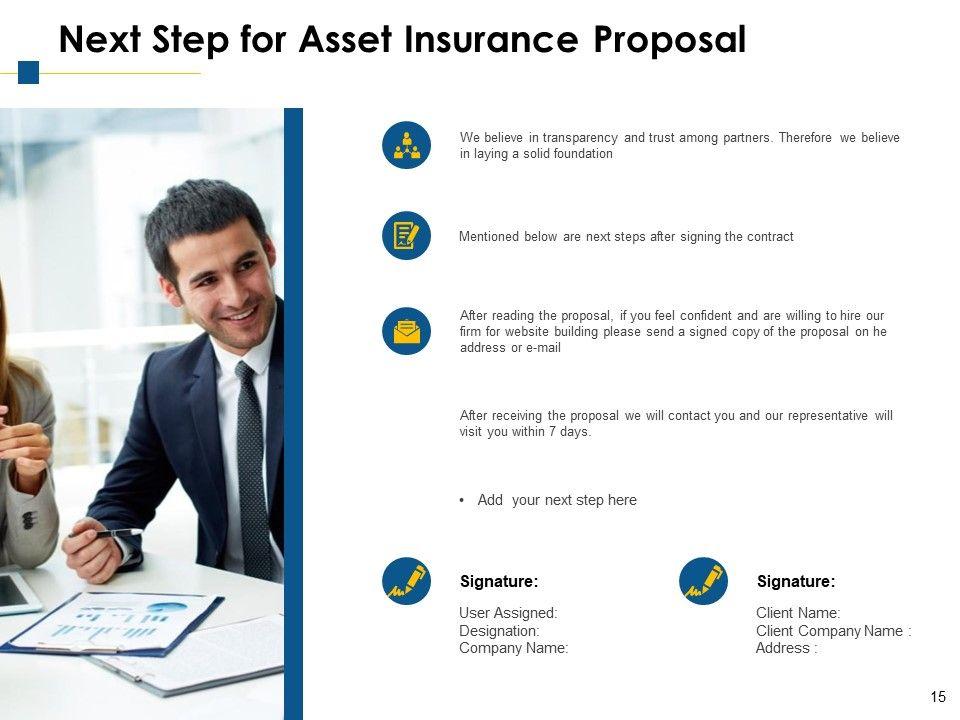 Next Step for Asset Insurance Proposal

We believe in transparency and trust among partners. Therefore we believe in laying a solid foundation

Mentioned below are next steps after signing the contract

After reading the proposal, if you feel confident and are willing to hire our firm for website building please send a signed copy of the proposal on he address or e-mail

After receiving the proposal we will contact you and our representative will visit you within 7 days.

• Add your next step here

Signature:
User Assigned:
Designation:
Company Name:

Signature:
Client Name:
Client Company Name :
Address :

15